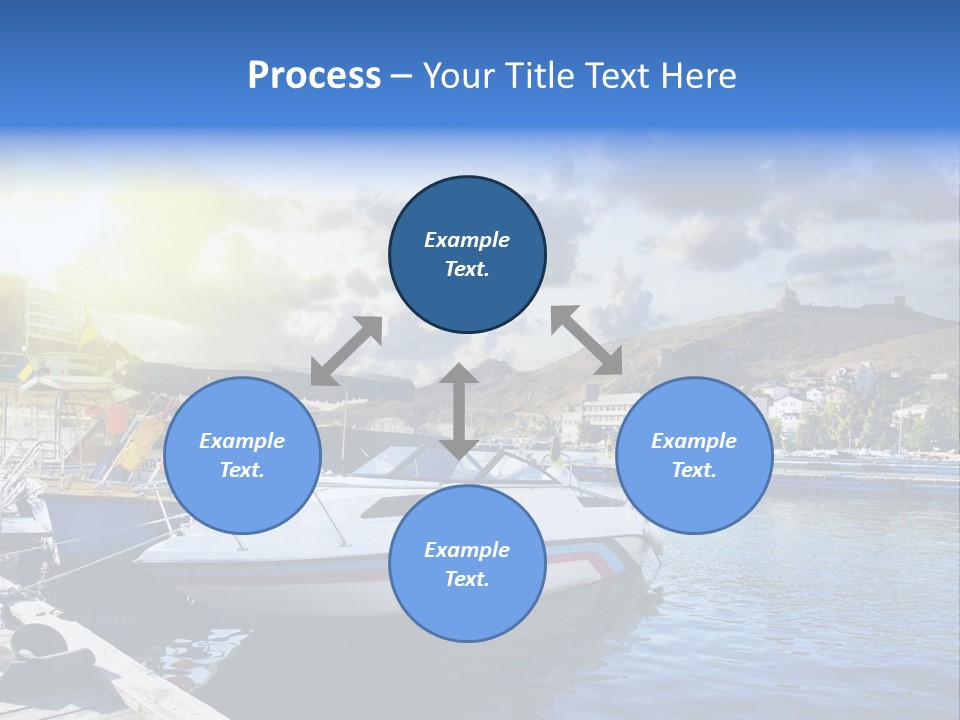 Process – Your Title Text Here

Example Text.

Example Text.

Example Text.

Example Text.